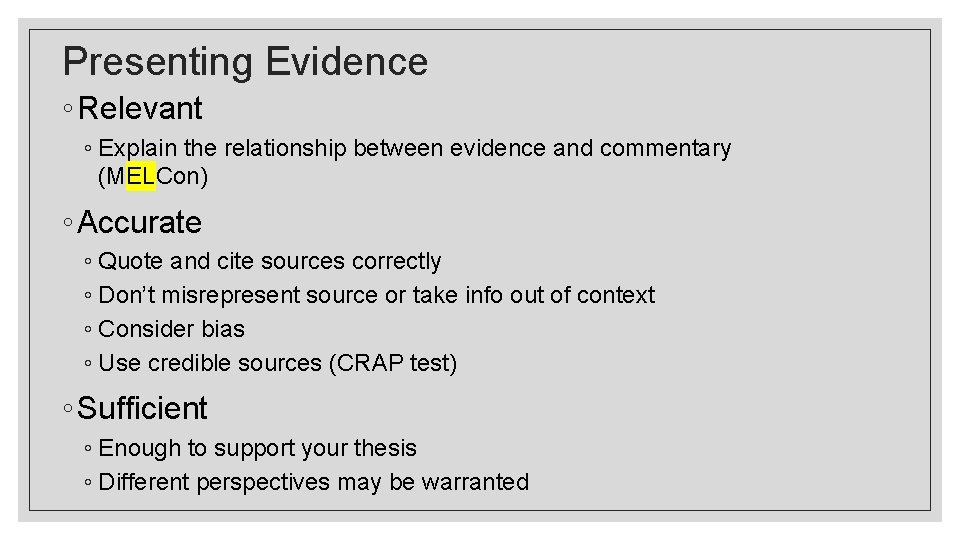 Presenting Evidence

◦ Relevant

◦ Explain the relationship between evidence and commentary (MELCon)

◦ Accurate

◦ Quote and cite sources correctly

◦ Don't misrepresent source or take info out of context

◦ Consider bias

◦ Use credible sources (CRAP test)

◦ Sufficient

◦ Enough to support your thesis

◦ Different perspectives may be warranted